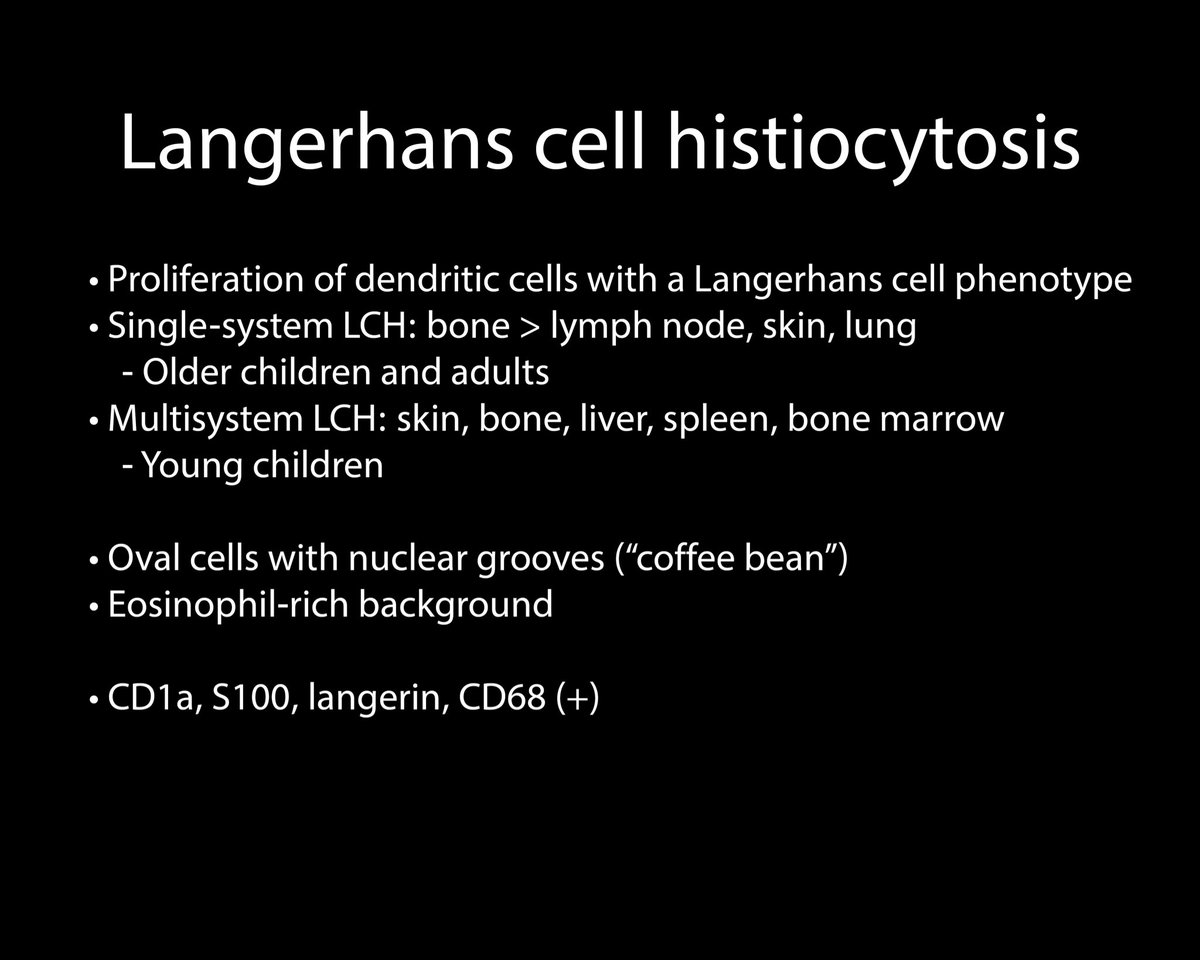 Langerhans cell histiocytosis

• Proliferation of dendritic cells with a Langerhans cell phenotype
• Single-system LCH: bone > lymph node, skin, lung
  - Older children and adults
• Multisystem LCH: skin, bone, liver, spleen, bone marrow
  - Young children

• Oval cells with nuclear grooves (“coffee bean”)
• Eosinophil-rich background

• CD1a, S100, langerin, CD68 (+)